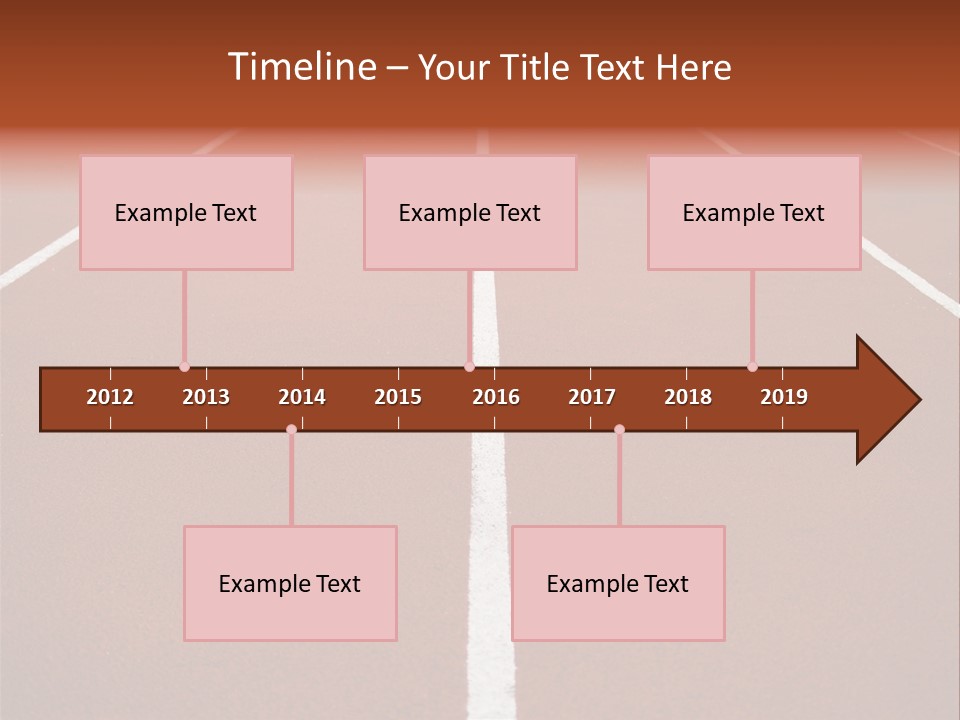 Timeline – Your Title Text Here

Example Text

Example Text

Example Text

2012 2013 2014 2015 2016 2017 2018 2019

Example Text

Example Text